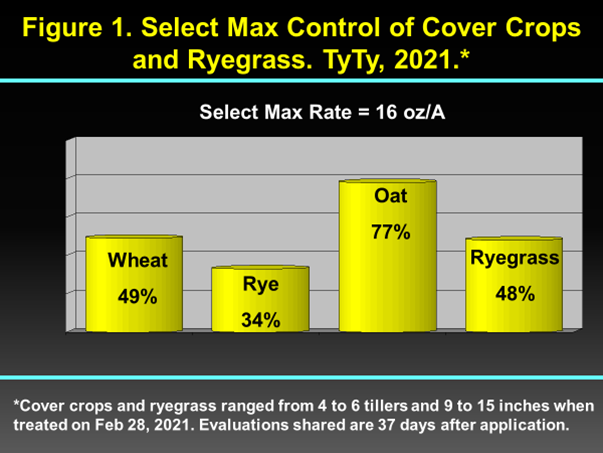 Figure 1. Select Max Control of Cover Crops and Ryegrass. TyTy, 2021.*

Select Max Rate = 16 oz/A

Wheat
49%

Rye
34%

Oat
77%

Ryegrass
48%

*Cover crops and ryegrass ranged from 4 to 6 tillers and 9 to 15 inches when treated on Feb 28, 2021. Evaluations shared are 37 days after application.